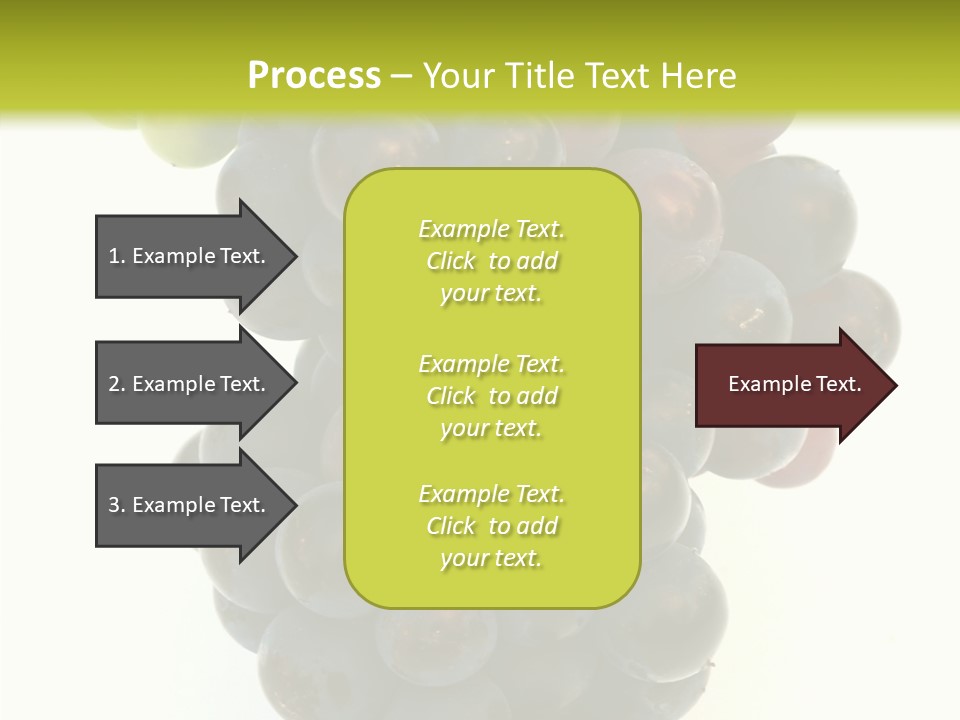 Process – Your Title Text Here

1. Example Text.

2. Example Text.

3. Example Text.

Example Text. Click to add your text.

Example Text. Click to add your text.

Example Text. Click to add your text.

Example Text.